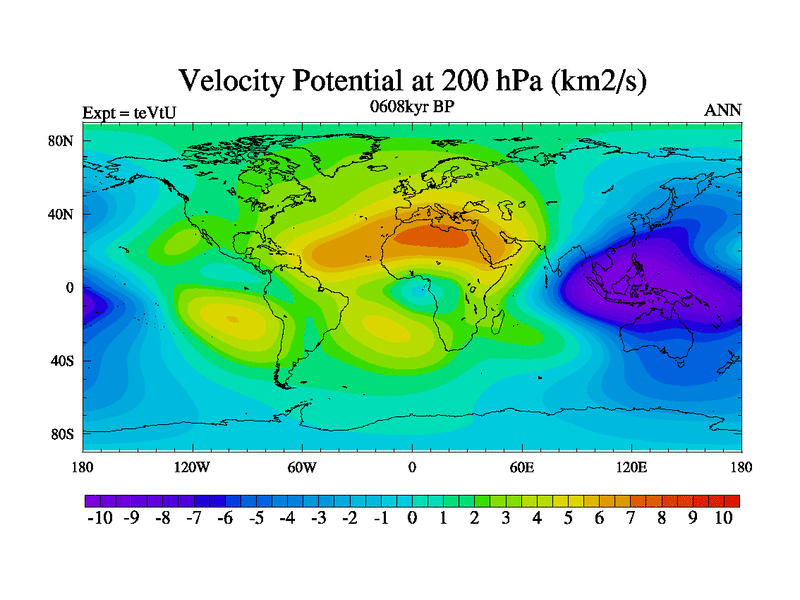 Velocity Potential at 200 hPa (km2/s)

Expt = teVtU

0608kyr BP

ANN

80N

40N

0

40S

80S

180

120W

60W

0

60E

120E

180

-10 -9 -8 -7 -6 -5 -4 -3 -2 -1 0 1 2 3 4 5 6 7 8 9 10